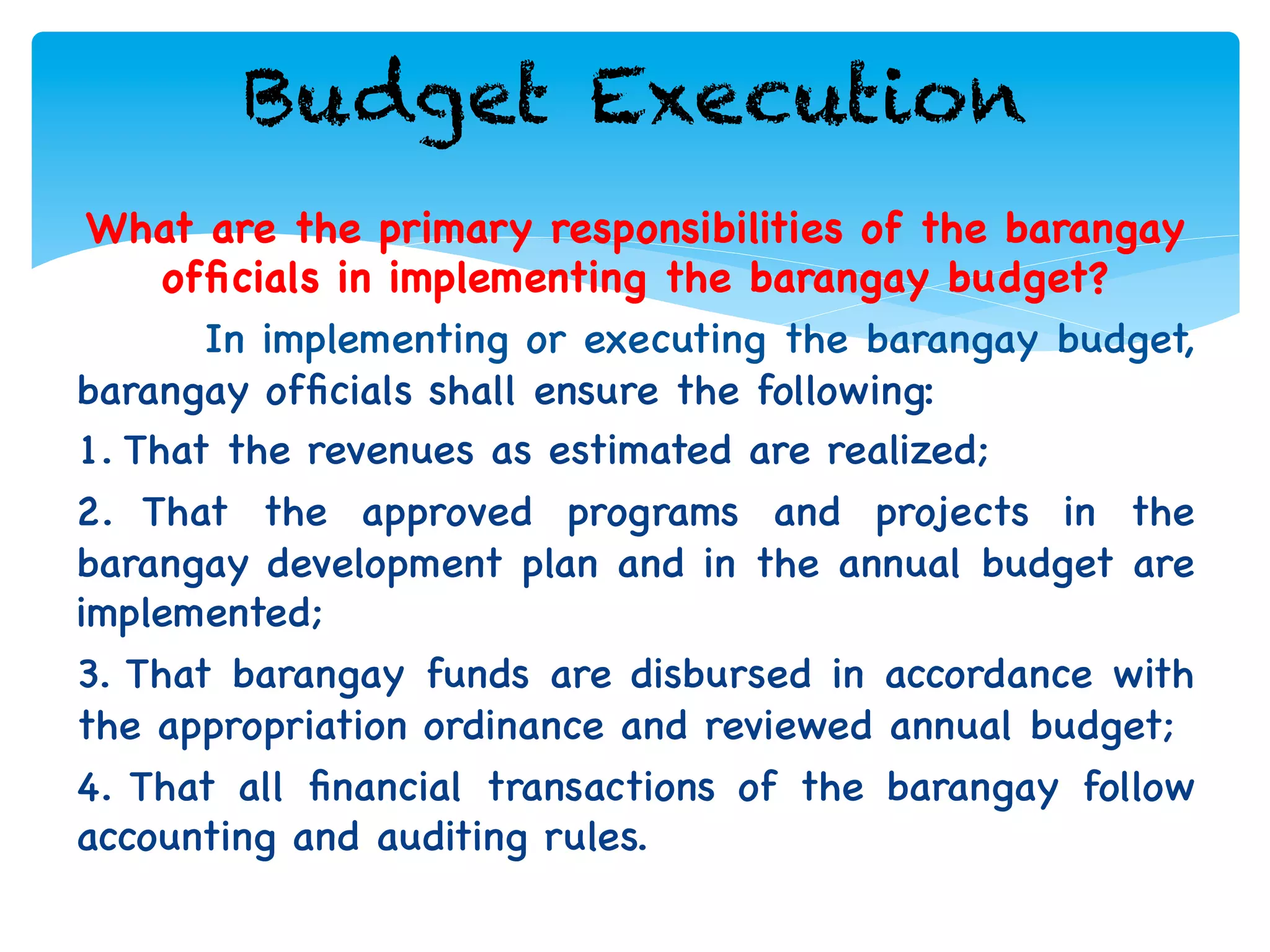 Budget Execution

What are the primary responsibilities of the barangay officials in implementing the barangay budget?

In implementing or executing the barangay budget, barangay officials shall ensure the following:

1. That the revenues as estimated are realized;

2. That the approved programs and projects in the barangay development plan and in the annual budget are implemented;

3. That barangay funds are disbursed in accordance with the appropriation ordinance and reviewed annual budget;

4. That all financial transactions of the barangay follow accounting and auditing rules.